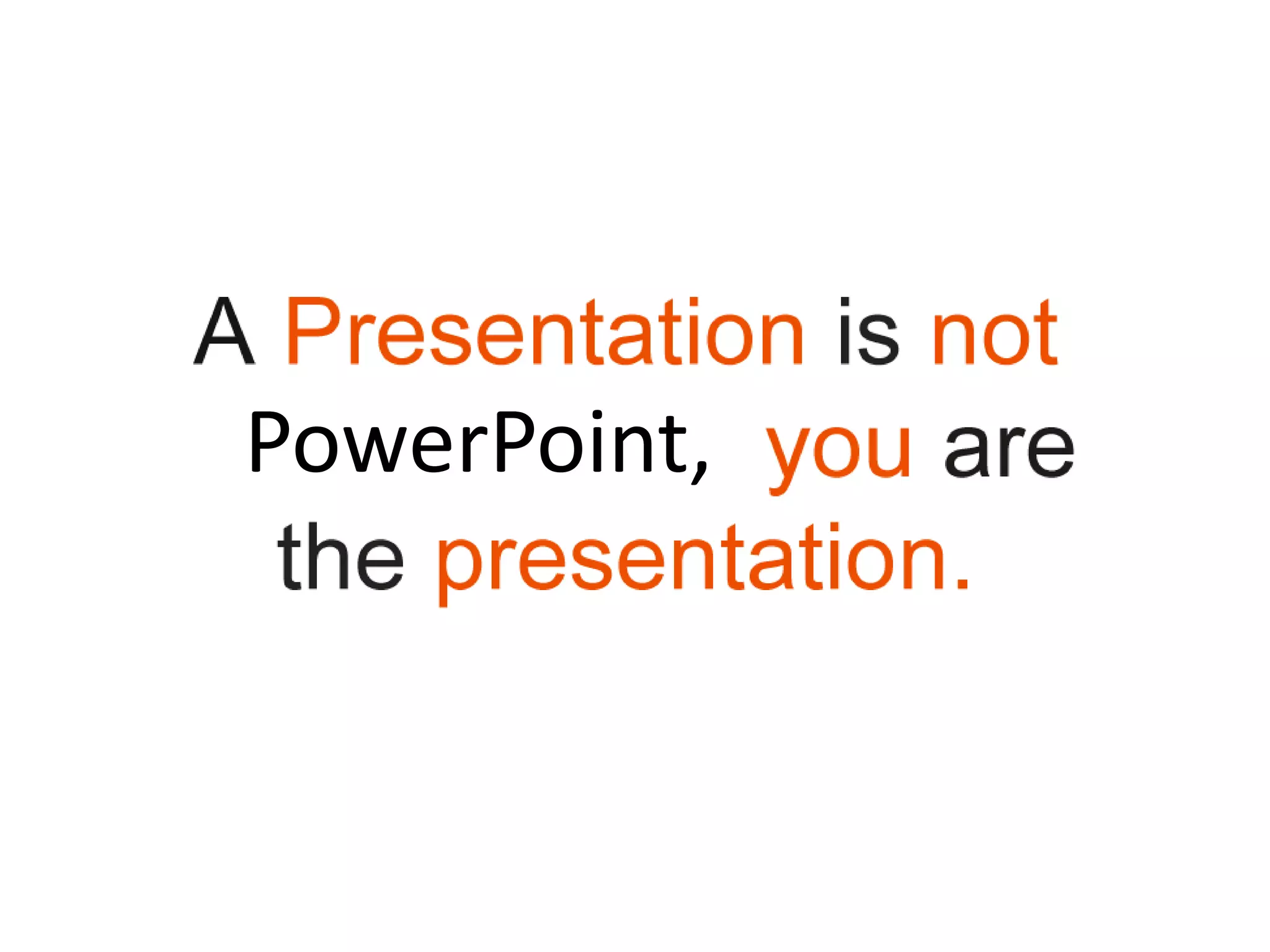 A Presentation is not PowerPoint, you are the presentation.